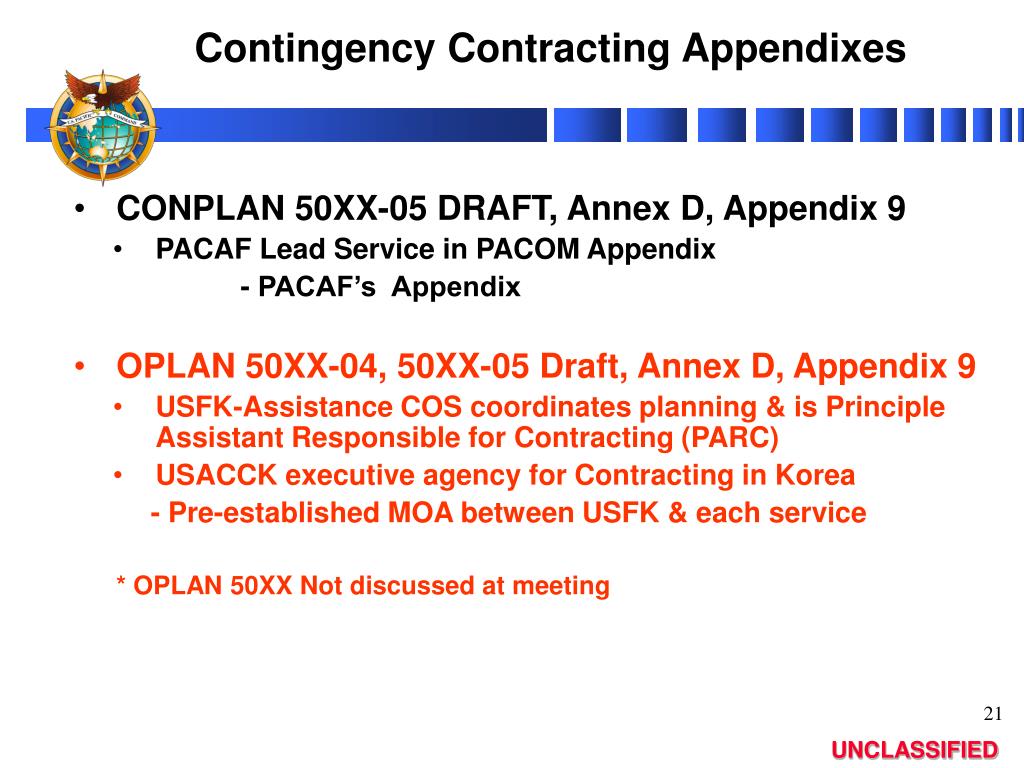 Contingency Contracting Appendixes

U.S. PACIFIC COMMAND

• CONPLAN 50XX-05 DRAFT, Annex D, Appendix 9
  • PACAF Lead Service in PACOM Appendix
    - PACAF's Appendix

• OPLAN 50XX-04, 50XX-05 Draft, Annex D, Appendix 9
  • USFK-Assistance COS coordinates planning & is Principle Assistant Responsible for Contracting (PARC)
  • USACCK executive agency for Contracting in Korea
    - Pre-established MOA between USFK & each service

* OPLAN 50XX Not discussed at meeting

21

UNCLASSIFIED